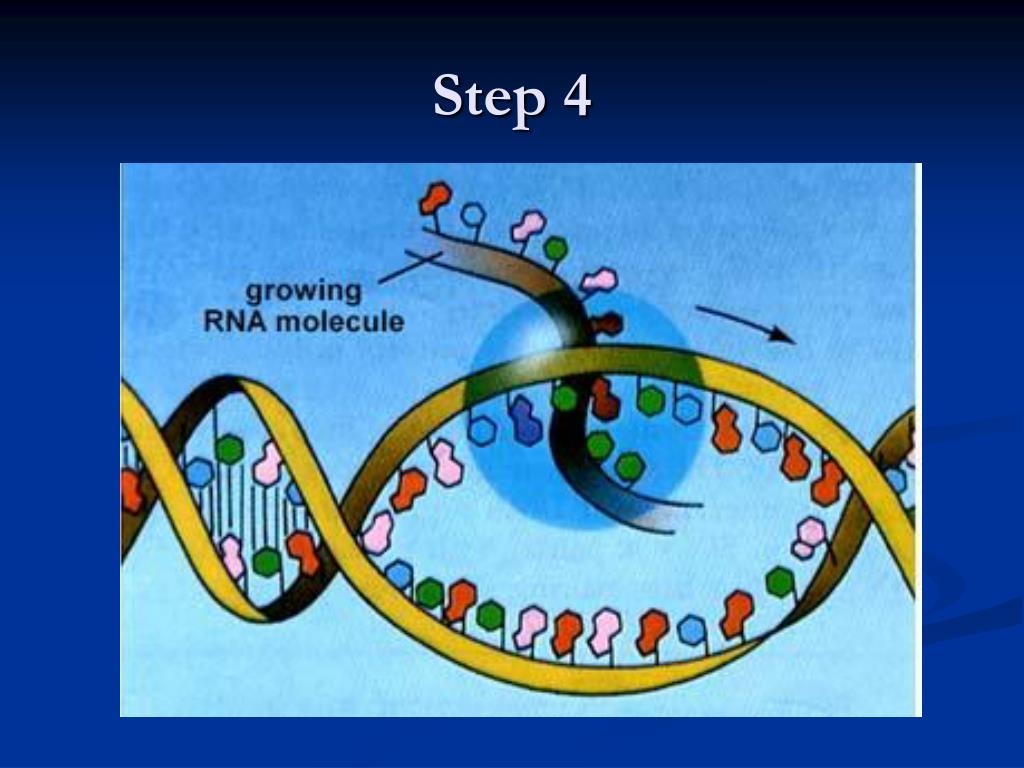 Step 4

growing
RNA molecule